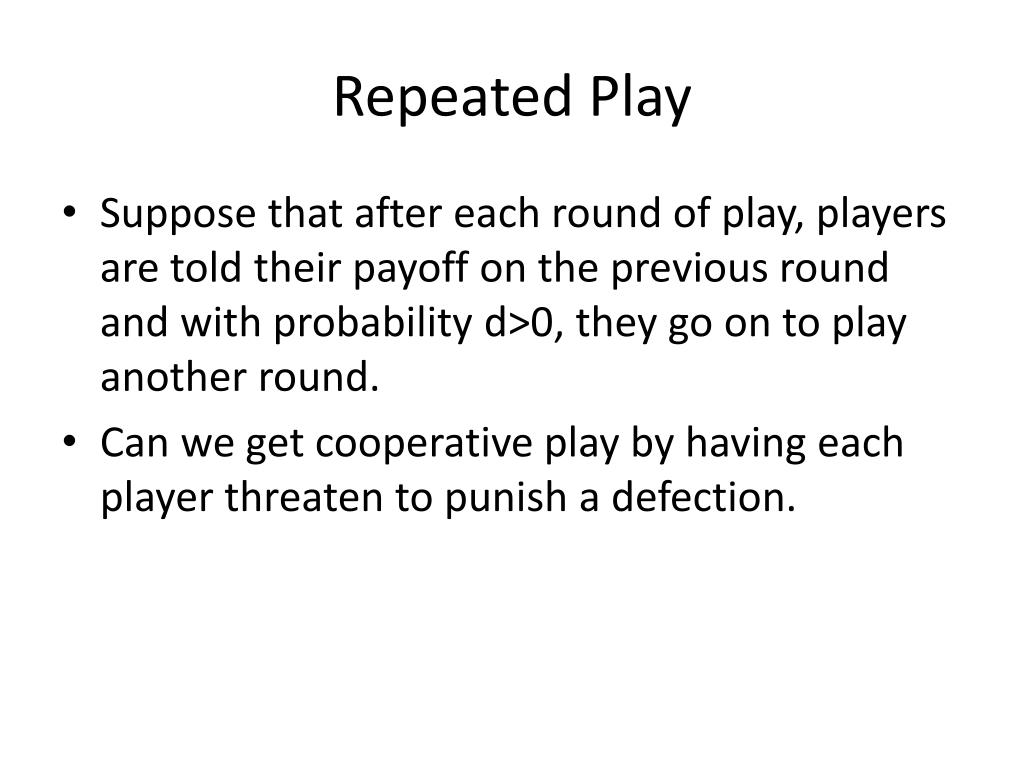 Repeated Play

• Suppose that after each round of play, players are told their payoff on the previous round and with probability d>0, they go on to play another round.

• Can we get cooperative play by having each player threaten to punish a defection.